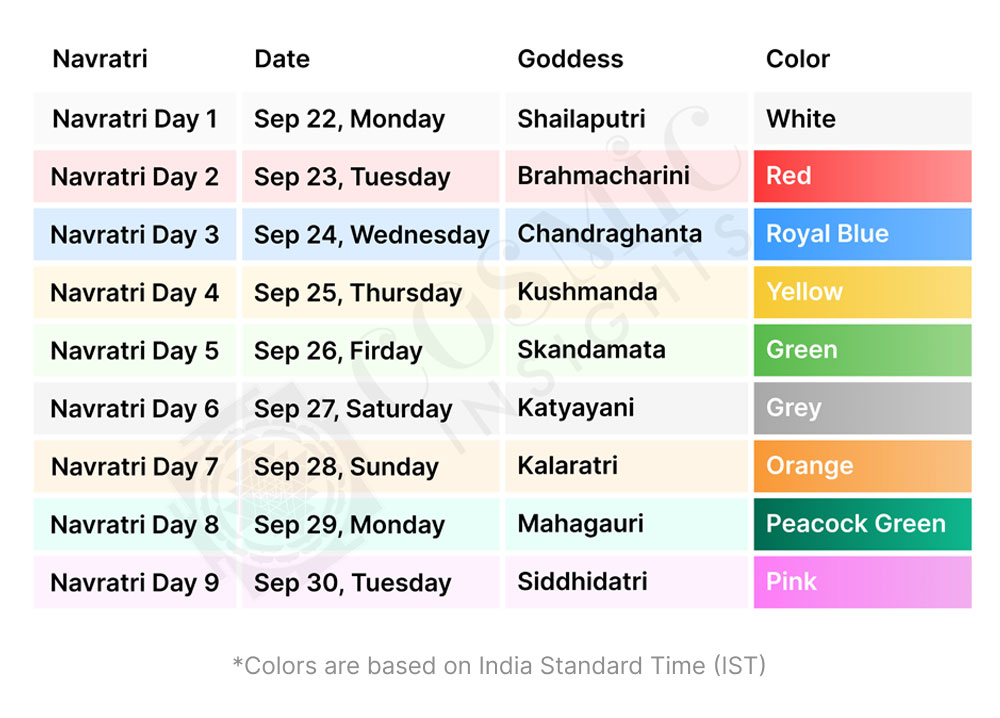 | Navratri | Date | Goddess | Color |
|---|---|---|---|
| Navratri Day 1 | Sep 22, Monday | Shailaputri | White |
| Navratri Day 2 | Sep 23, Tuesday | Brahmacharini | Red |
| Navratri Day 3 | Sep 24, Wednesday | Chandraghanta | Royal Blue |
| Navratri Day 4 | Sep 25, Thursday | Kushmanda | Yellow |
| Navratri Day 5 | Sep 26, Firday | Skandamata | Green |
| Navratri Day 6 | Sep 27, Saturday | Katyayani | Grey |
| Navratri Day 7 | Sep 28, Sunday | Kalaratri | Orange |
| Navratri Day 8 | Sep 29, Monday | Mahagauri | Peacock Green |
| Navratri Day 9 | Sep 30, Tuesday | Siddhidatri | Pink |

COSMIC INSIGHTS

*Colors are based on India Standard Time (IST)